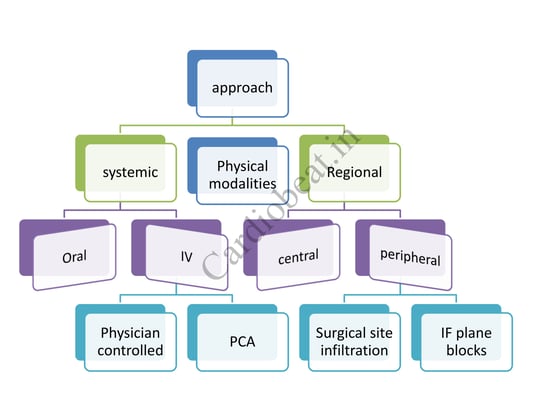 approach

systemic

Physical modalities

Regional

Oral

IV

central

peripheral

Physician controlled

PCA

Surgical site infiltration

IF plane blocks

Cardiobeat.in